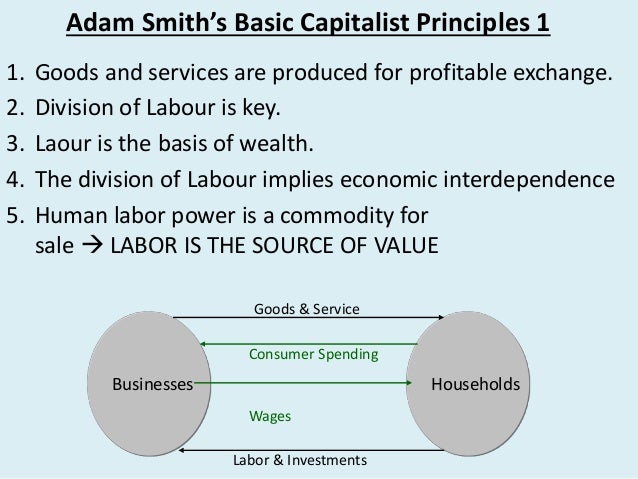 Adam Smith's Basic Capitalist Principles 1

1. Goods and services are produced for profitable exchange.
2. Division of Labour is key.
3. Laour is the basis of wealth.
4. The division of Labour implies economic interdependence
5. Human labor power is a commodity for sale → LABOR IS THE SOURCE OF VALUE

Goods & Service
Consumer Spending
Businesses
Households
Wages
Labor & Investments